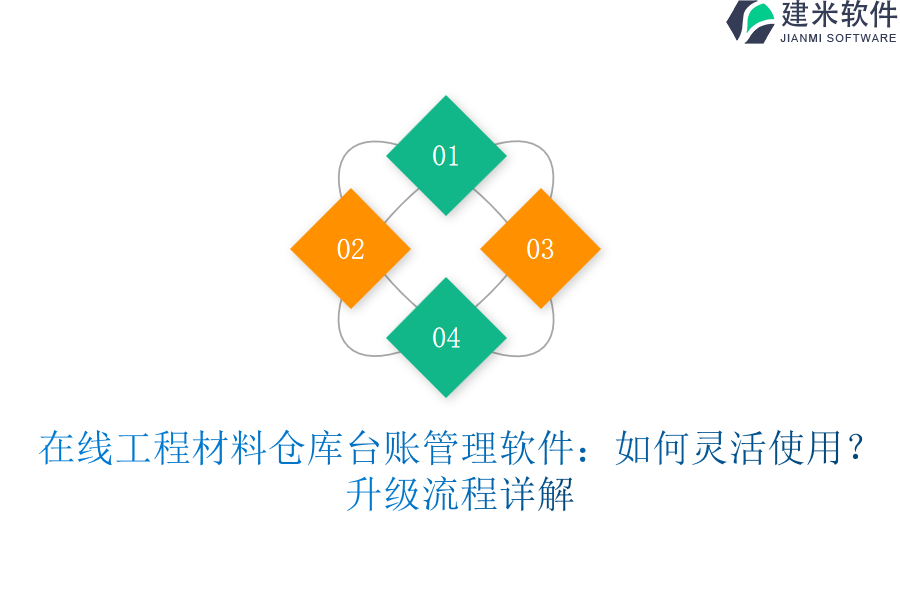 建米软件
JIANMI SOFTWARE

01

02

03

04

在线工程材料仓库台账管理软件：如何灵活使用？升级流程详解